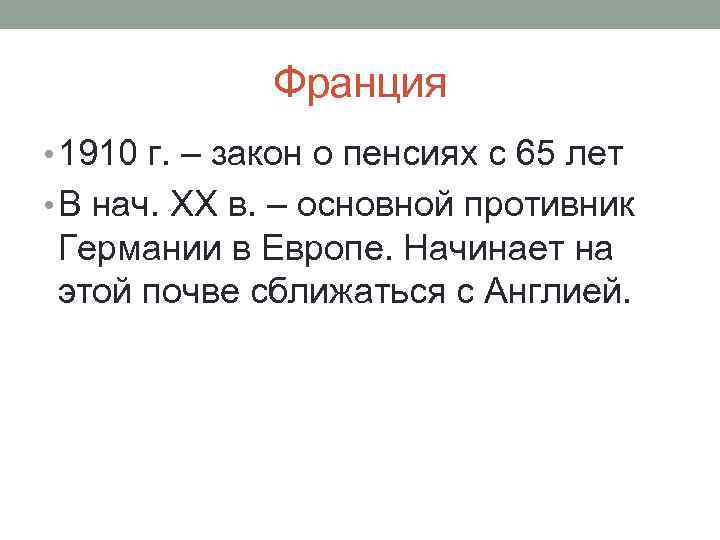 Франция

• 1910 г. – закон о пенсиях с 65 лет
• В нач. XX в. – основной противник Германии в Европе. Начинает на этой почве сближаться с Англией.